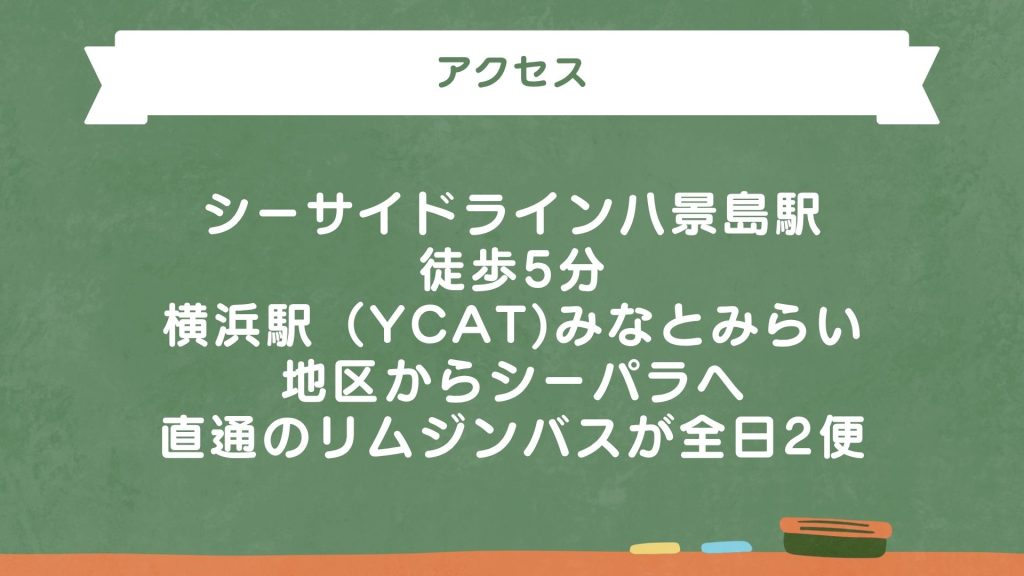 アクセス

シーサイドライン八景島駅
徒歩5分
横浜駅（YCAT)みなとみらい
地区からシーパラへ
直通のリムジンバスが全日2便